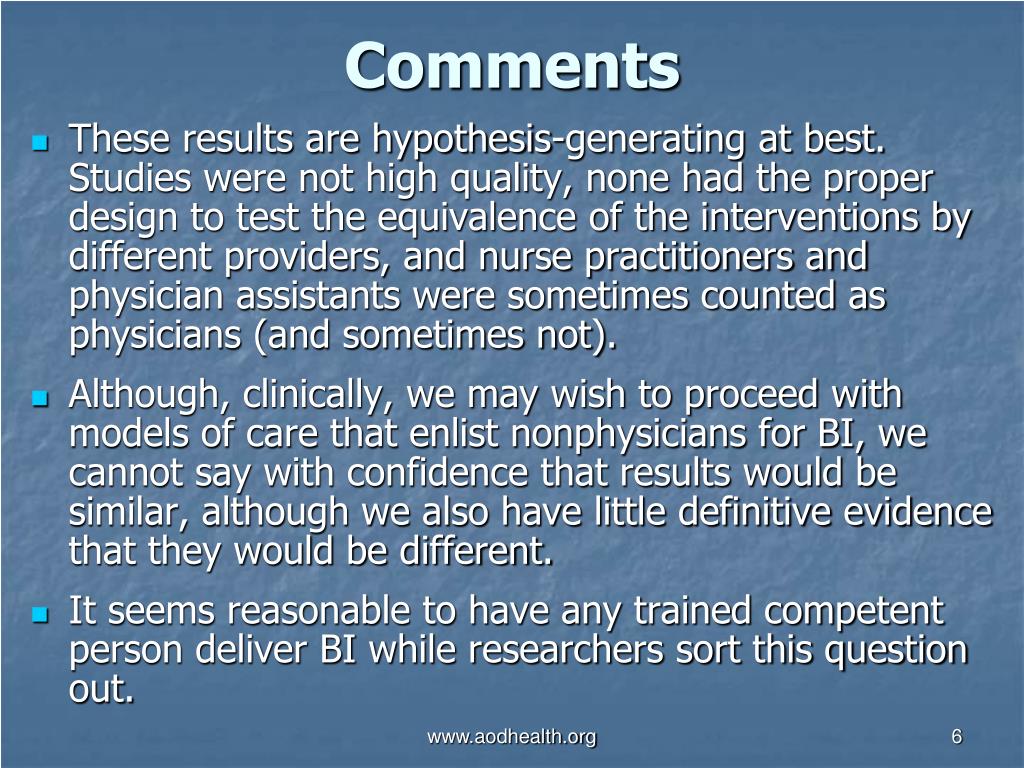 Comments

These results are hypothesis-generating at best. Studies were not high quality, none had the proper design to test the equivalence of the interventions by different providers, and nurse practitioners and physician assistants were sometimes counted as physicians (and sometimes not).

Although, clinically, we may wish to proceed with models of care that enlist nonphysicians for BI, we cannot say with confidence that results would be similar, although we also have little definitive evidence that they would be different.

It seems reasonable to have any trained competent person deliver BI while researchers sort this question out.

www.aodhealth.org

6